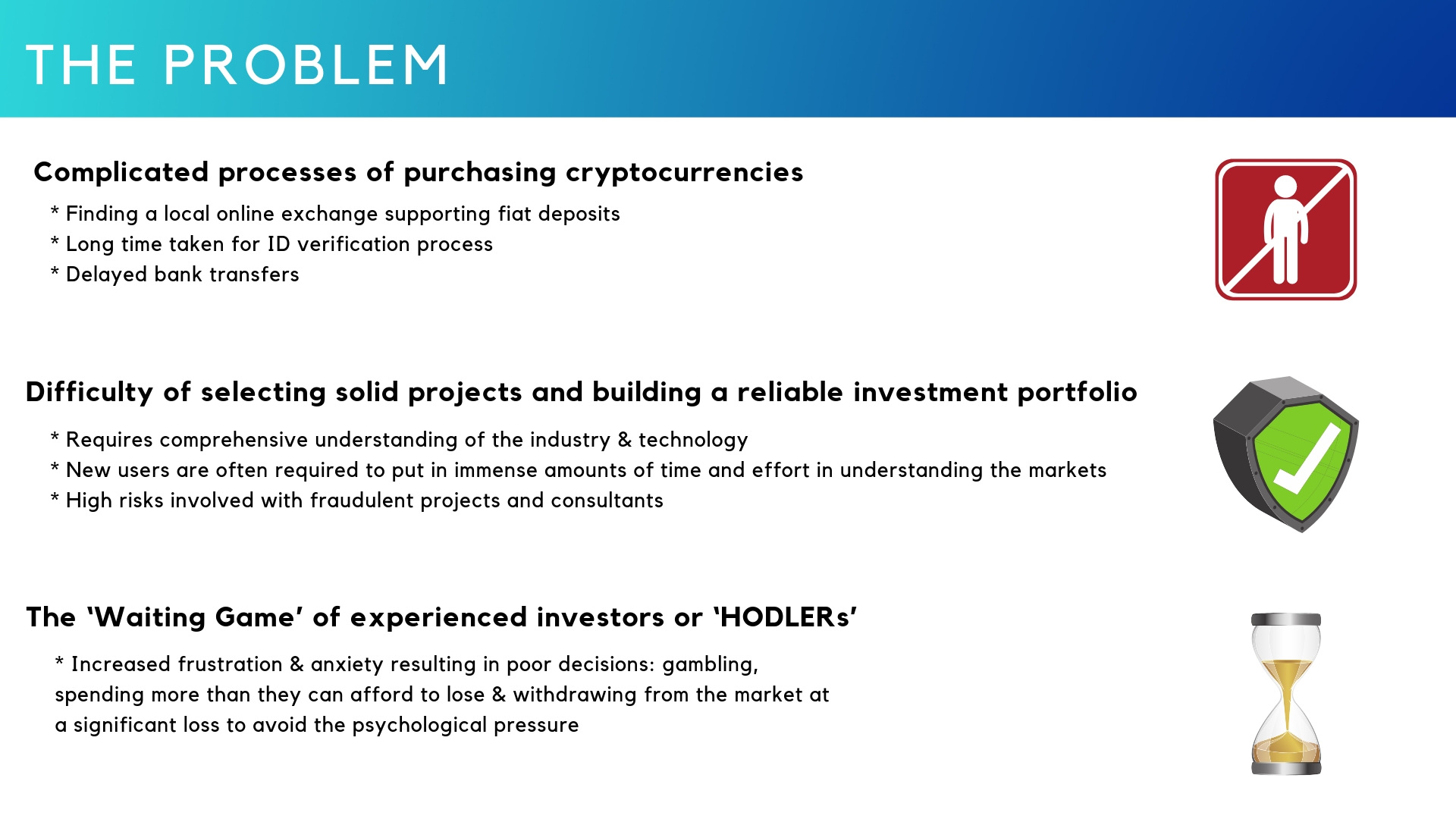 THE PROBLEM

Complicated processes of purchasing cryptocurrencies

* Finding a local online exchange supporting fiat deposits
* Long time taken for ID verification process
* Delayed bank transfers

Difficulty of selecting solid projects and building a reliable investment portfolio

* Requires comprehensive understanding of the industry & technology
* New users are often required to put in immense amounts of time and effort in understanding the markets
* High risks involved with fraudulent projects and consultants

The 'Waiting Game' of experienced investors or 'HODLERs'

* Increased frustration & anxiety resulting in poor decisions: gambling, spending more than they can afford to lose & withdrawing from the market at a significant loss to avoid the psychological pressure